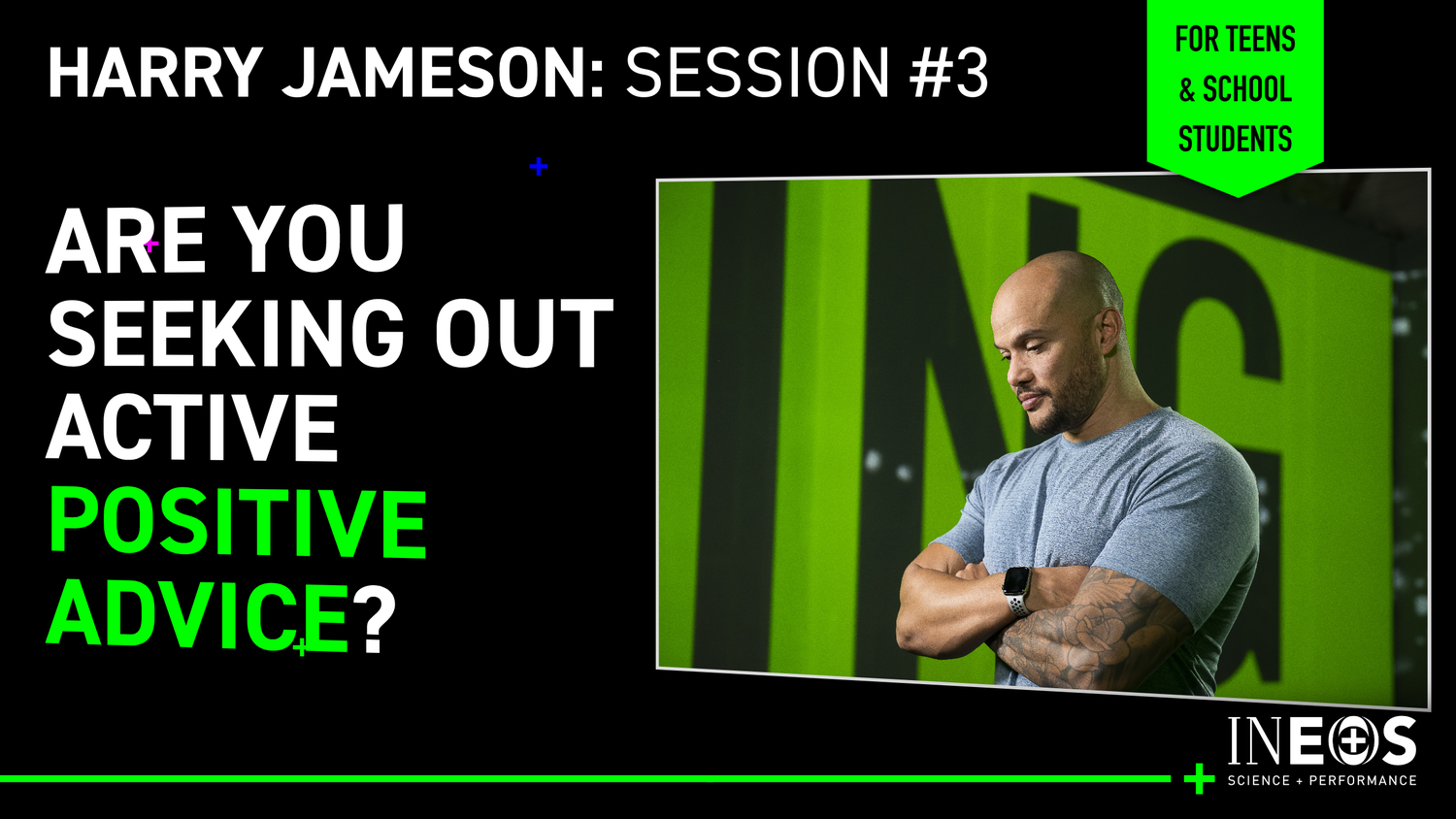 HARRY JAMESON: SESSION #3

FOR TEENS & SCHOOL STUDENTS

ARE YOU SEEKING OUT ACTIVE POSITIVE ADVICE?

ING

INEOS
SCIENCE + PERFORMANCE